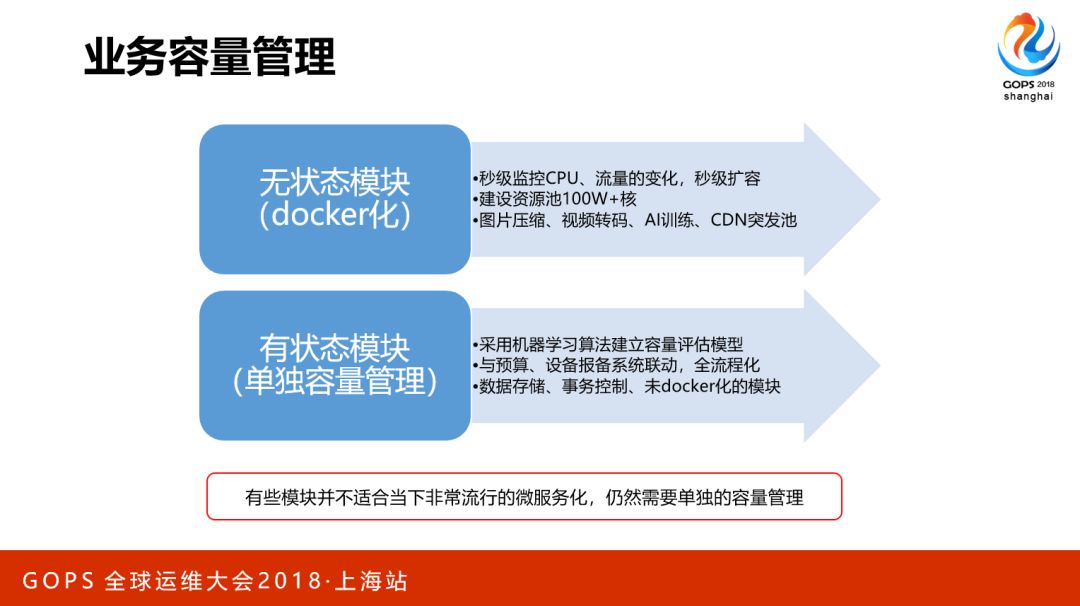 业务容量管理

GOPS 2018
shanghai

无状态模块
(docker化)

•秒级监控CPU、流量的变化，秒级扩容
•建设资源池100W+核
•图片压缩、视频转码、AI训练、CDN突发池

有状态模块
(单独容量管理)

•采用机器学习算法建立容量评估模型
•与预算、设备报备系统联动，全流程化
•数据存储、事务控制、未docker化的模块

有些模块并不适合当下非常流行的微服务化，仍然需要单独的容量管理

GOPS 全球运维大会2018·上海站